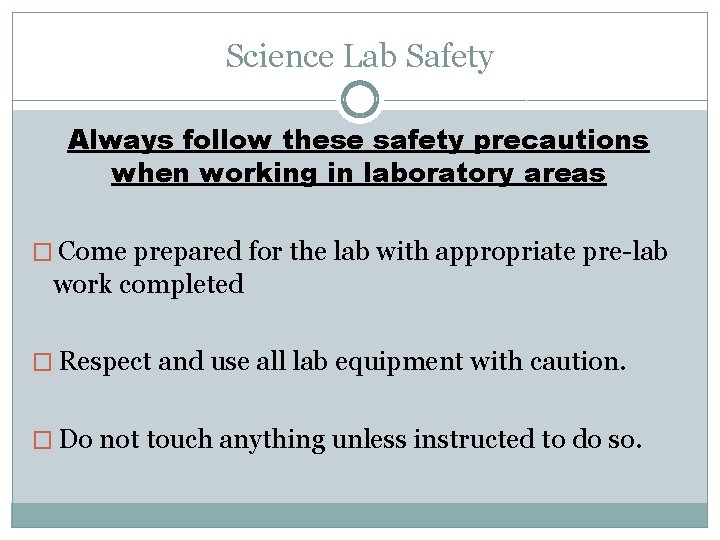 Science Lab Safety

Always follow these safety precautions when working in laboratory areas

□ Come prepared for the lab with appropriate pre-lab work completed

□ Respect and use all lab equipment with caution.

□ Do not touch anything unless instructed to do so.